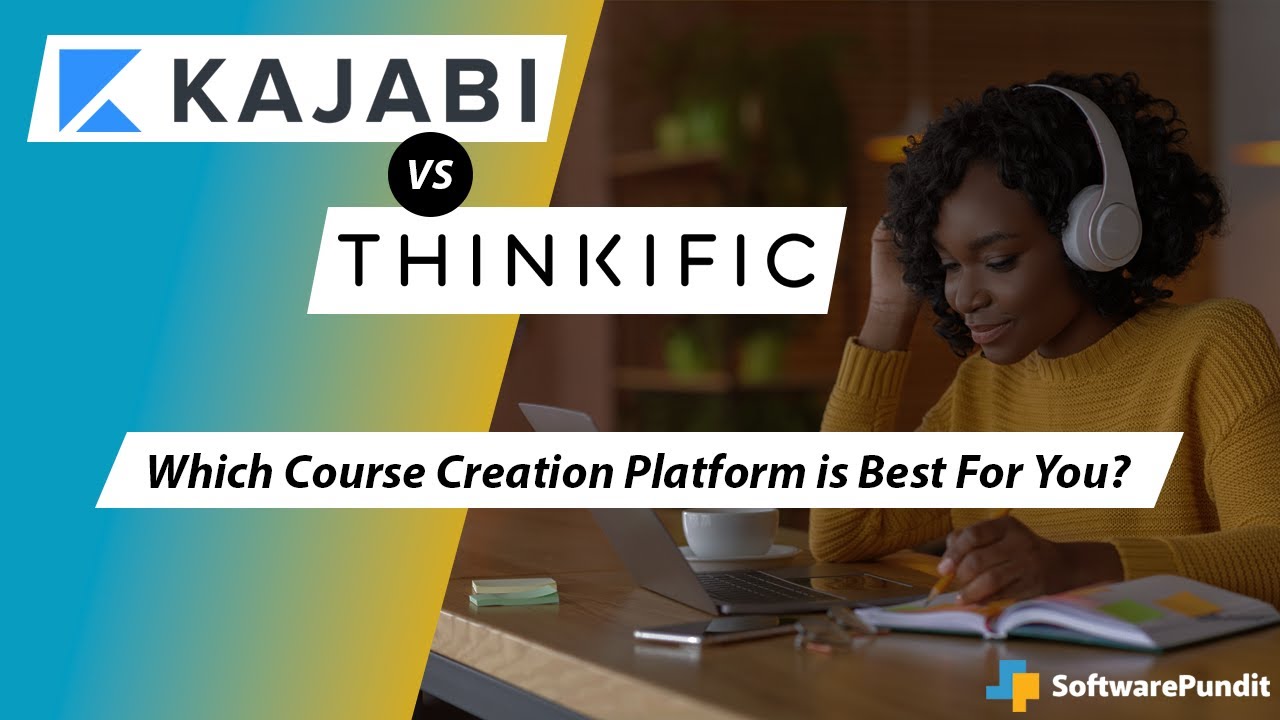 KAJABI

VS

THINKIFIC

Which Course Creation Platform is Best For You?

SoftwarePundit